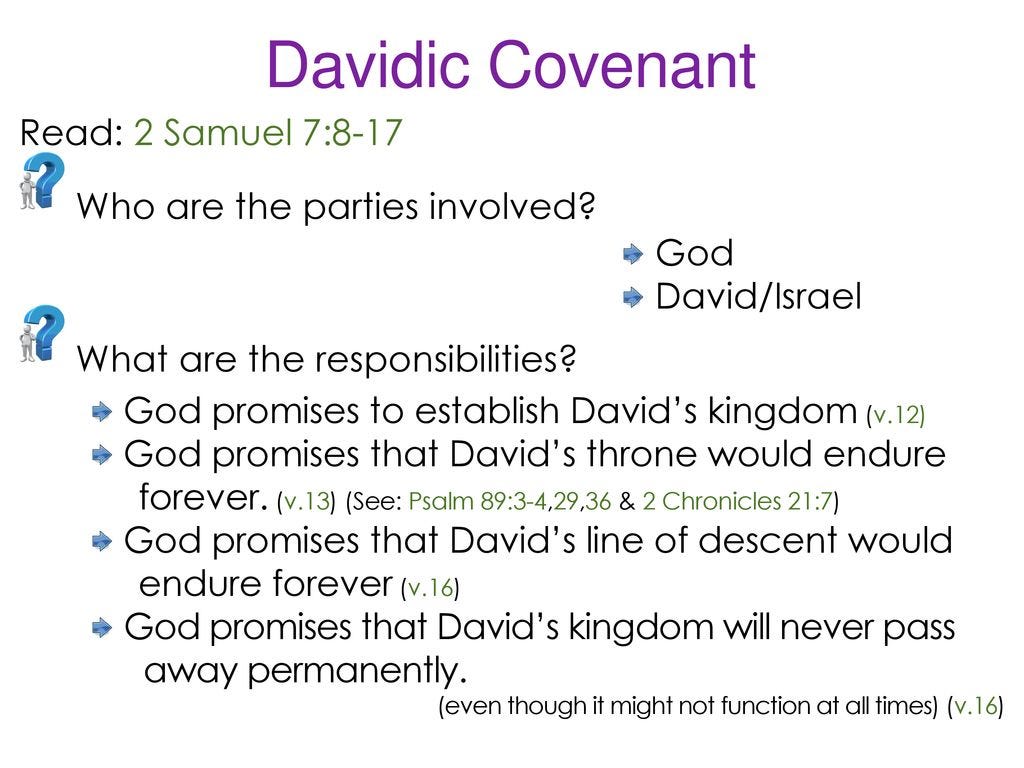 Davidic Covenant

Read: 2 Samuel 7:8-17

Who are the parties involved?

God
David/Israel

What are the responsibilities?

God promises to establish David's kingdom (v.12)
God promises that David's throne would endure forever. (v.13) (See: Psalm 89:3-4,29,36 & 2 Chronicles 21:7)
God promises that David's line of descent would endure forever (v.16)
God promises that David's kingdom will never pass away permanently.
(even though it might not function at all times) (v.16)